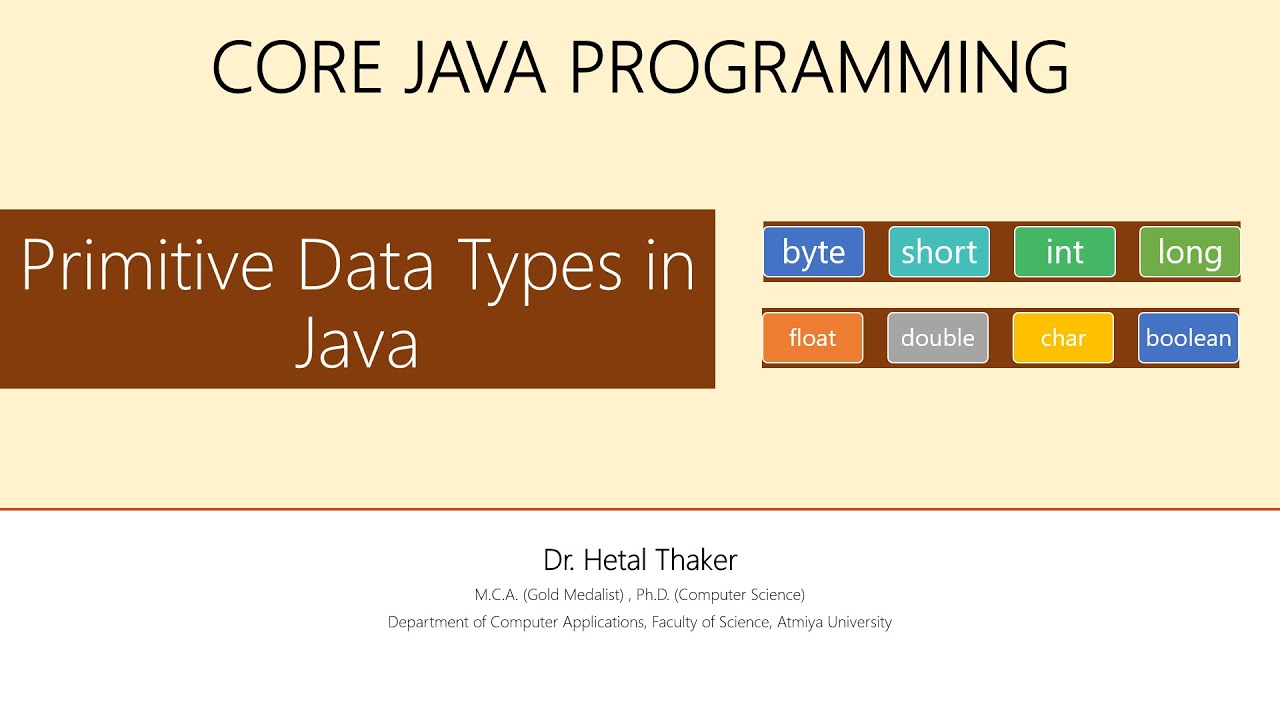 CORE JAVA PROGRAMMING

Primitive Data Types in Java

byte short int long

float double char boolean

Dr. Hetal Thaker

M.C.A. (Gold Medalist) , Ph.D. (Computer Science)

Department of Computer Applications, Faculty of Science, Atmiya University